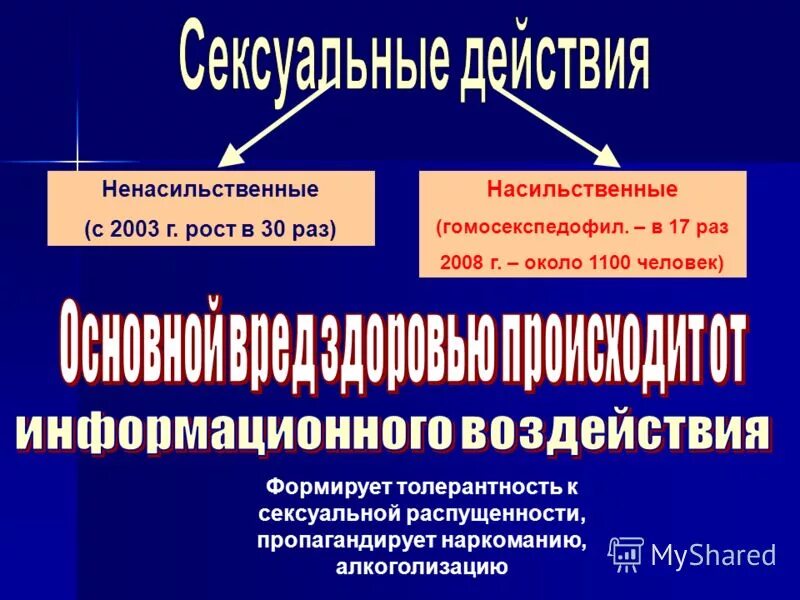 Сексуальные действия

Ненасильственные
(с 2003 г. рост в 30 раз)

Насильственные
(гомосекспедофил. – в 17 раз
2008 г. – около 1100 человек)

Основной вред здоровью происходит от
информационного воздействия

Формирует толерантность к сексуальной распущенности, пропагандирует наркоманию, алкоголизацию

MyShared